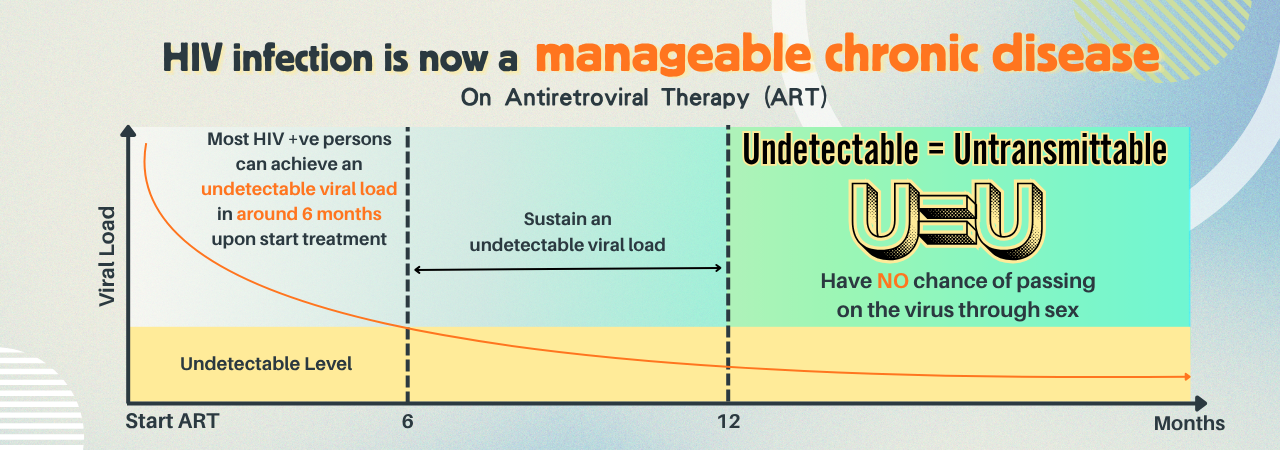 HIV infection is now a manageable chronic disease

On Antiretroviral Therapy (ART)

Viral Load

Most HIV +ve persons can achieve an undetectable viral load in around 6 months upon start treatment

Sustain an undetectable viral load

Undetectable = Untransmittable

U=U

Have NO chance of passing on the virus through sex

Undetectable Level

Start ART

6

12

Months